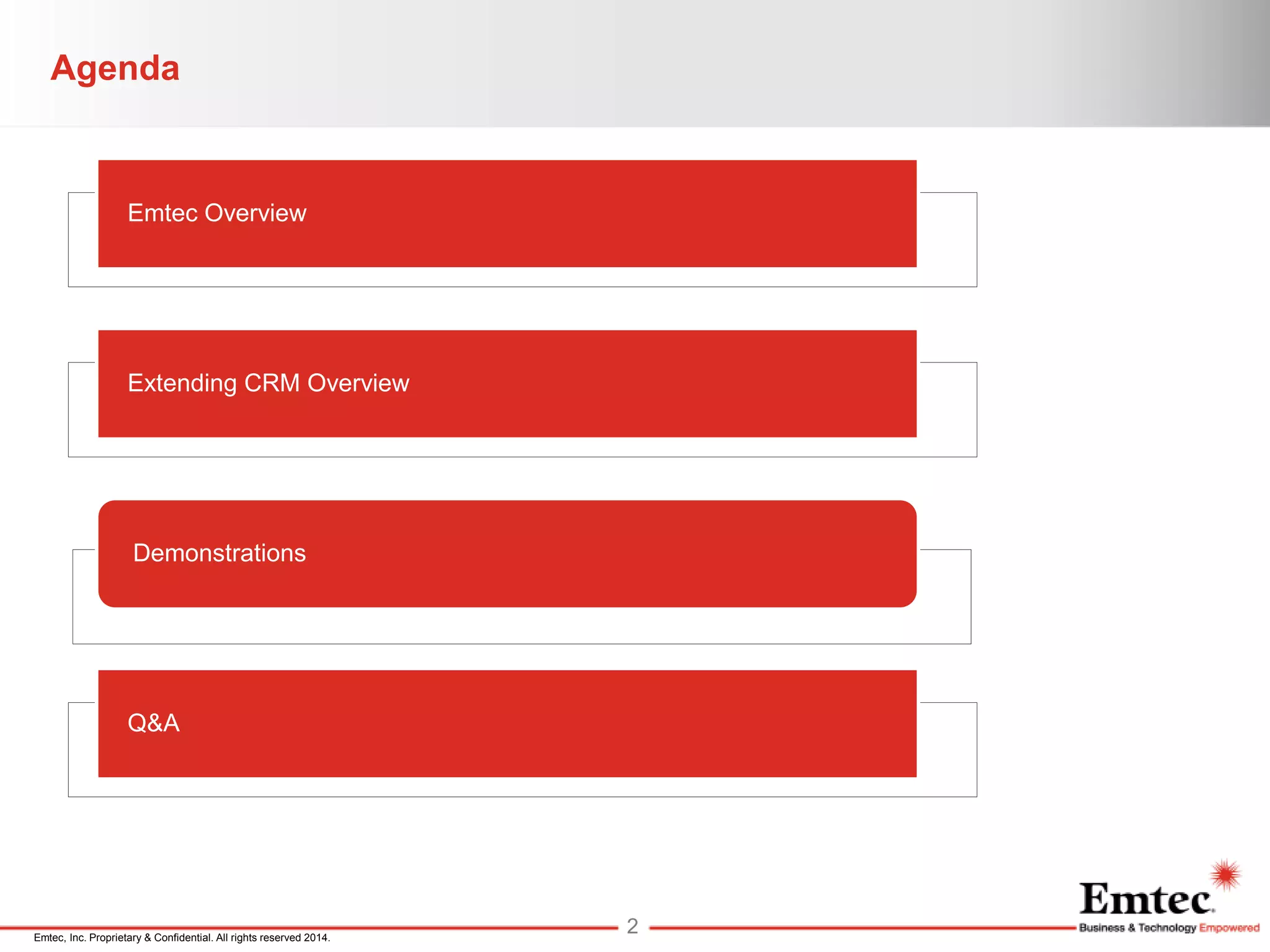 Agenda

Emtec Overview

Extending CRM Overview

Demonstrations

Q&A

Emtec, Inc. Proprietary & Confidential. All rights reserved 2014.

2

Emtec
Business & Technology Empowered